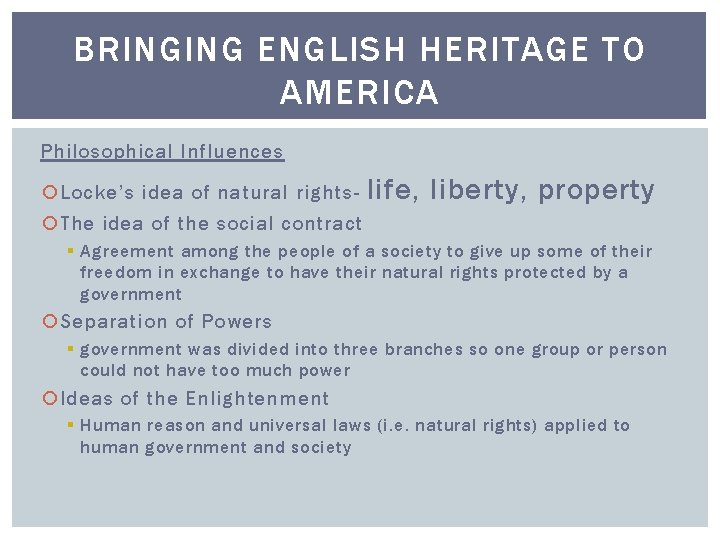 BRINGING ENGLISH HERITAGE TO AMERICA

Philosophical Influences

Locke's idea of natural rights- life, liberty, property

The idea of the social contract

Agreement among the people of a society to give up some of their freedom in exchange to have their natural rights protected by a government

Separation of Powers

government was divided into three branches so one group or person could not have too much power

Ideas of the Enlightenment

Human reason and universal laws (i.e. natural rights) applied to human government and society